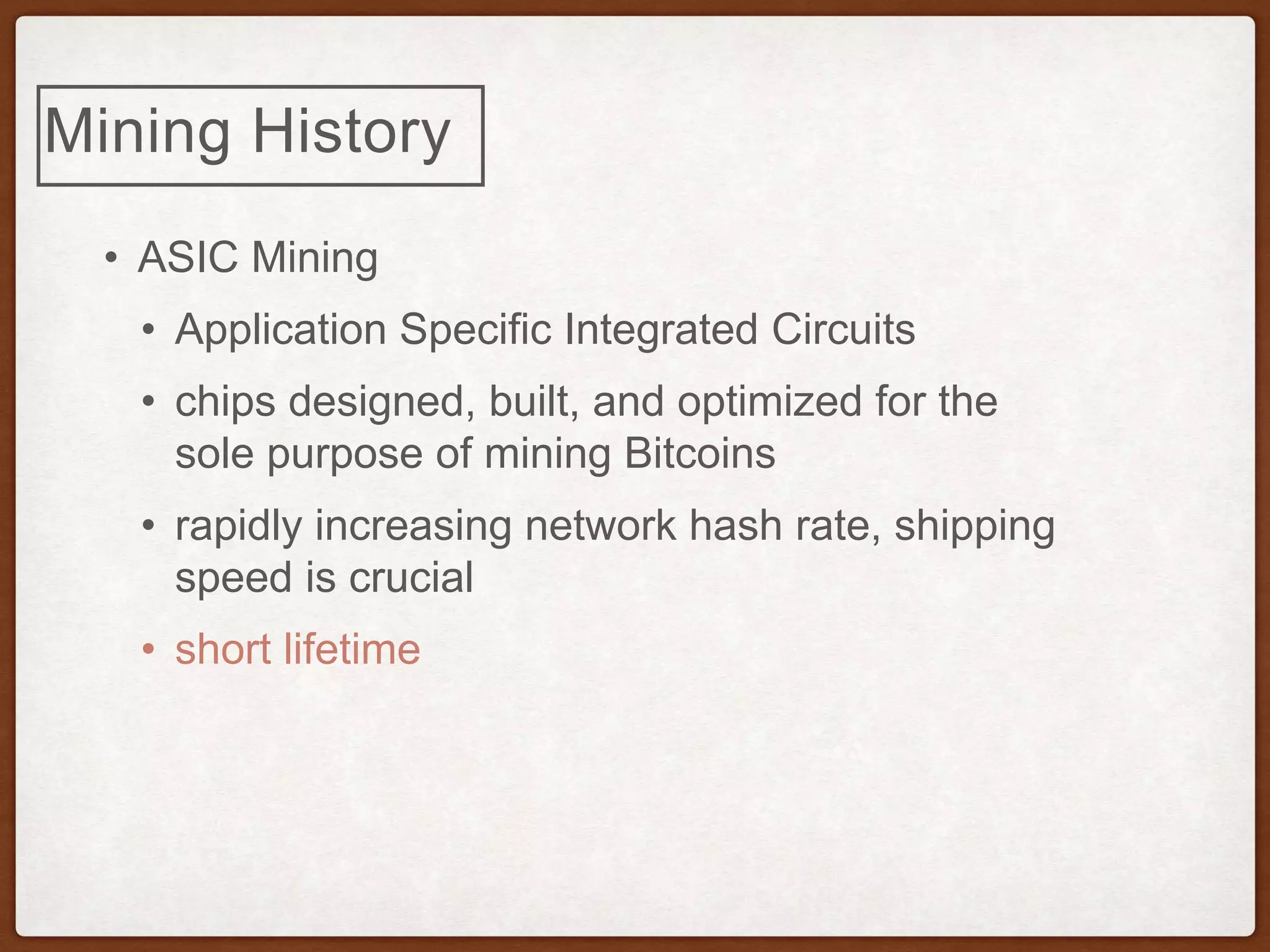 Mining History

• ASIC Mining

  • Application Specific Integrated Circuits

  • chips designed, built, and optimized for the sole purpose of mining Bitcoins

  • rapidly increasing network hash rate, shipping speed is crucial

  • short lifetime